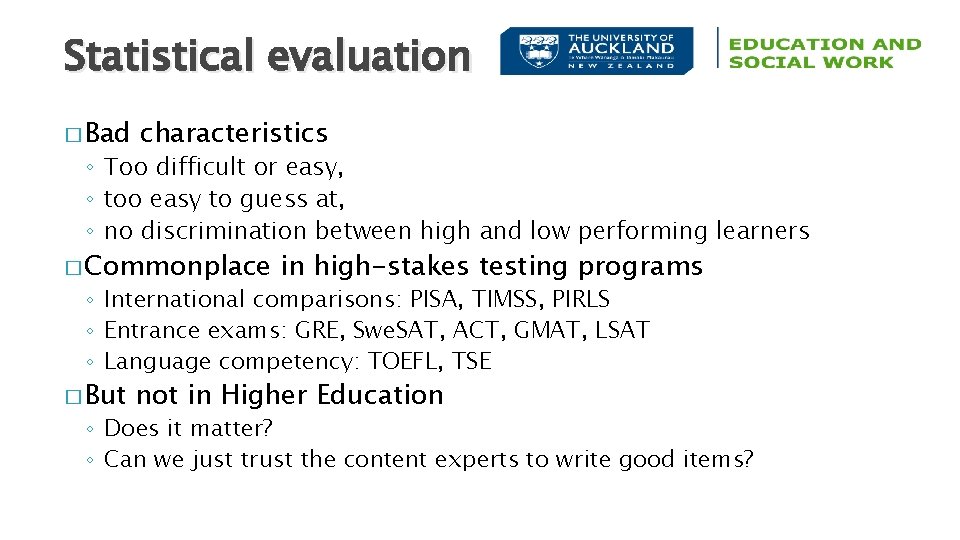 Statistical evaluation

THE UNIVERSITY OF AUCKLAND
Te Whare Wānanga o Tāmaki Makaurau
NEW ZEALAND

EDUCATION AND SOCIAL WORK

□ Bad characteristics
◦ Too difficult or easy,
◦ too easy to guess at,
◦ no discrimination between high and low performing learners

□ Commonplace in high-stakes testing programs
◦ International comparisons: PISA, TIMSS, PIRLS
◦ Entrance exams: GRE, SweSAT, ACT, GMAT, LSAT
◦ Language competency: TOEFL, TSE

□ But not in Higher Education
◦ Does it matter?
◦ Can we just trust the content experts to write good items?